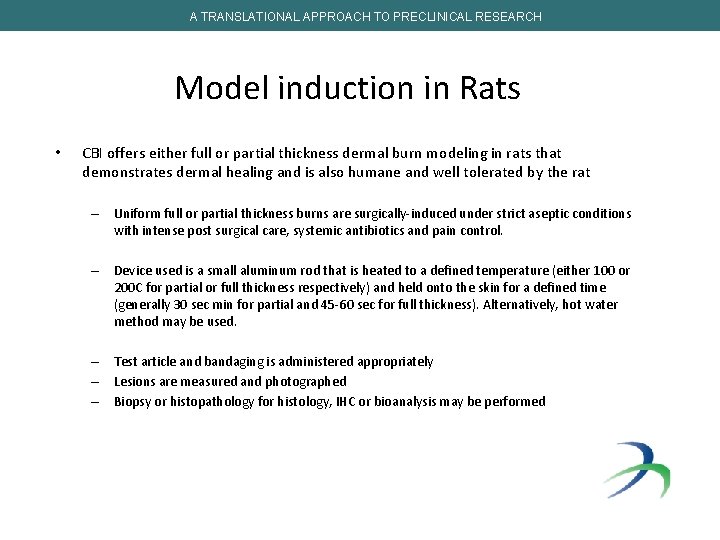 A TRANSLATIONAL APPROACH TO PRECLINICAL RESEARCH

Model induction in Rats

• CBI offers either full or partial thickness dermal burn modeling in rats that demonstrates dermal healing and is also humane and well tolerated by the rat

– Uniform full or partial thickness burns are surgically-induced under strict aseptic conditions with intense post surgical care, systemic antibiotics and pain control.

– Device used is a small aluminum rod that is heated to a defined temperature (either 100 or 200C for partial or full thickness respectively) and held onto the skin for a defined time (generally 30 sec min for partial and 45-60 sec for full thickness). Alternatively, hot water method may be used.

– Test article and bandaging is administered appropriately
– Lesions are measured and photographed
– Biopsy or histopathology for histology, IHC or bioanalysis may be performed